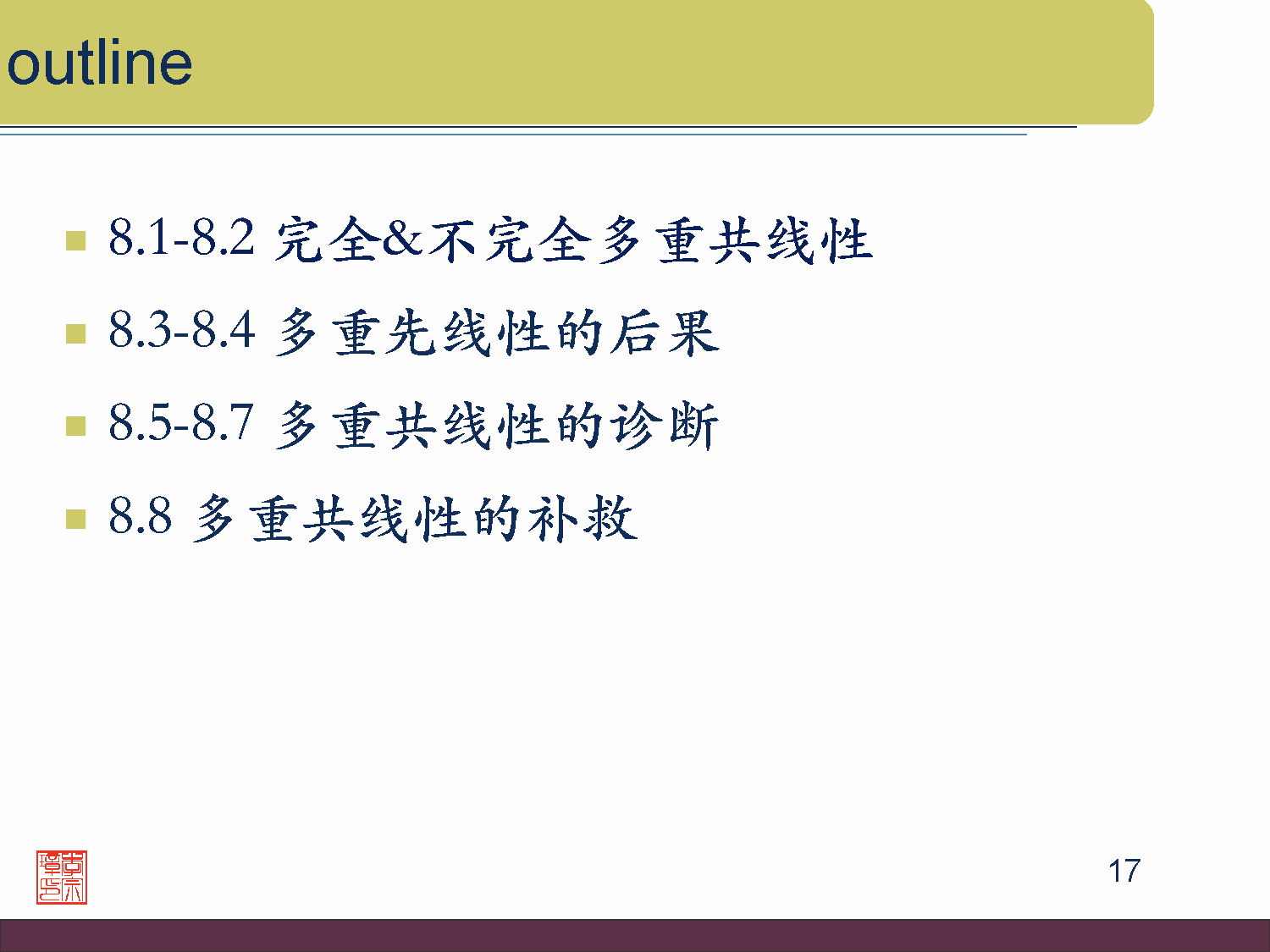 outline

8.1-8.2 完全&不完全多重共线性

8.3-8.4 多重先线性的后果

8.5-8.7 多重共线性的诊断

8.8 多重共线性的补救

17